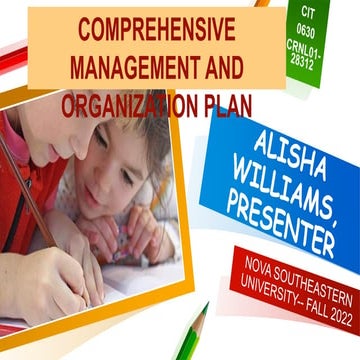 COMPREHENSIVE MANAGEMENT AND ORGANIZATION PLAN

CIT 0630 CRNL01-28312

ALISHA WILLIAMS, PRESENTER

NOVA SOUTHEASTERN UNIVERSITY-- FALL 2022